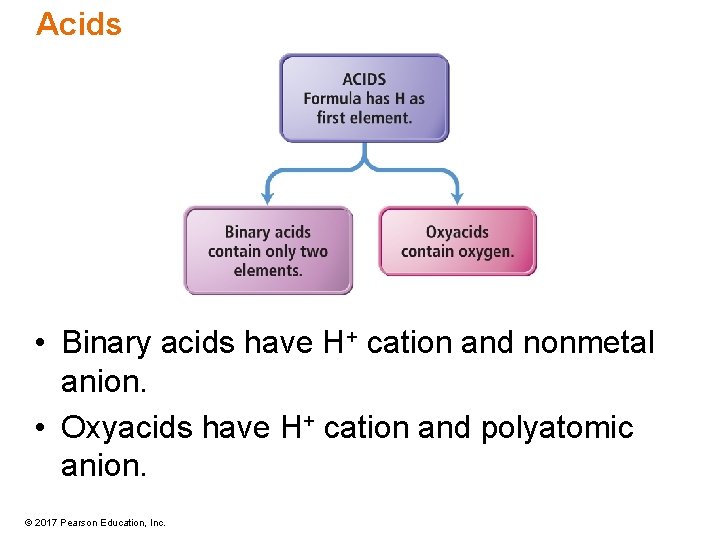 Acids

ACIDS
Formula has H as first element.

Binary acids contain only two elements.

Oxyacids contain oxygen.

• Binary acids have $H^+$ cation and nonmetal anion.
• Oxyacids have $H^+$ cation and polyatomic anion.

© 2017 Pearson Education, Inc.